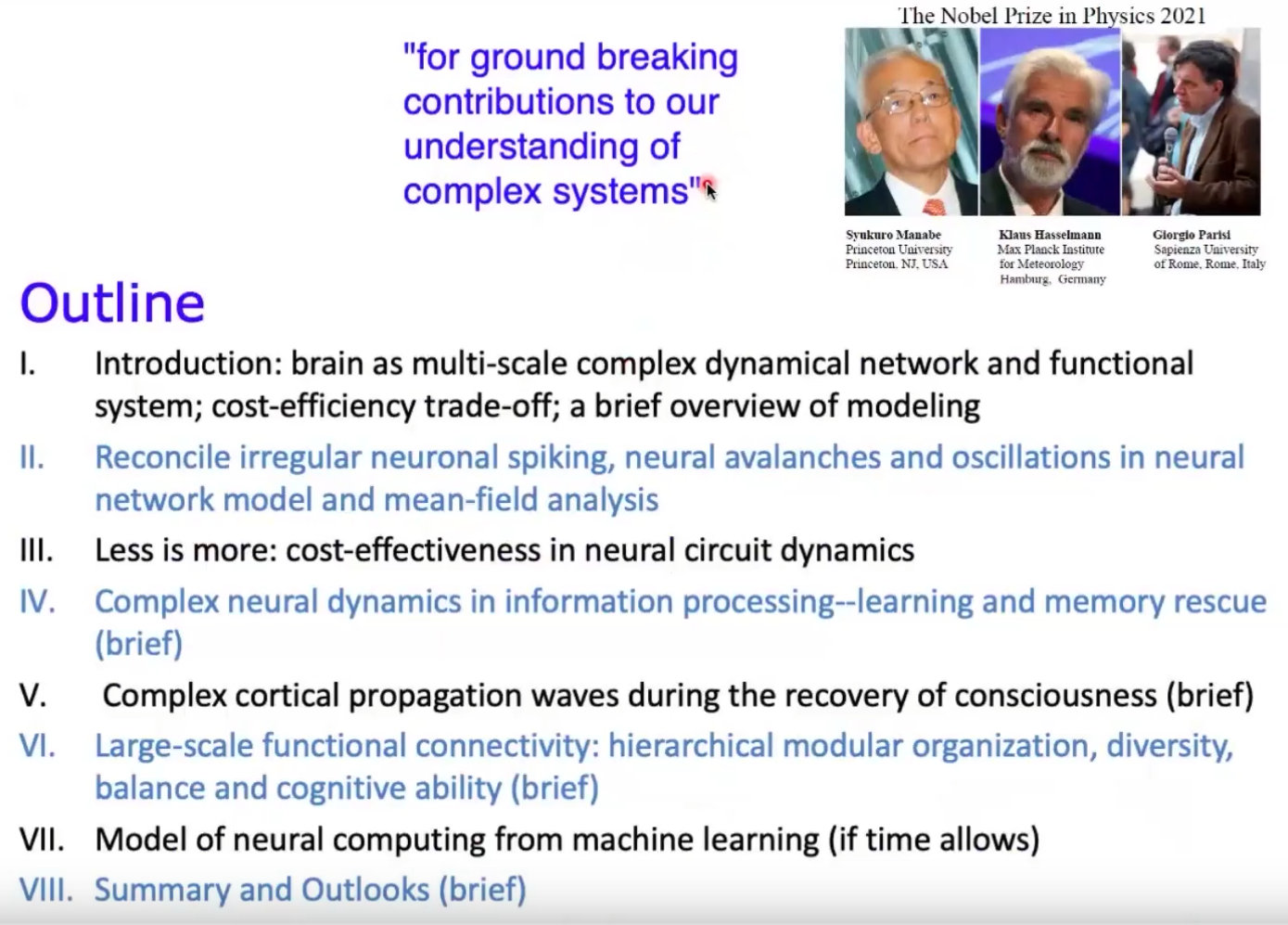 "for ground breaking contributions to our understanding of complex systems"

The Nobel Prize in Physics 2021

Syukuro Manabe
Princeton University
Princeton, NJ, USA

Klaus Hasselmann
Max Planck Institute for Meteorology
Hamburg, Germany

Giorgio Parisi
Sapienza University of Rome, Rome, Italy

Outline

I. Introduction: brain as multi-scale complex dynamical network and functional system; cost-efficiency trade-off; a brief overview of modeling

II. Reconcile irregular neuronal spiking, neural avalanches and oscillations in neural network model and mean-field analysis

III. Less is more: cost-effectiveness in neural circuit dynamics

IV. Complex neural dynamics in information processing--learning and memory rescue (brief)

V. Complex cortical propagation waves during the recovery of consciousness (brief)

VI. Large-scale functional connectivity: hierarchical modular organization, diversity, balance and cognitive ability (brief)

VII. Model of neural computing from machine learning (if time allows)

VIII. Summary and Outlooks (brief)